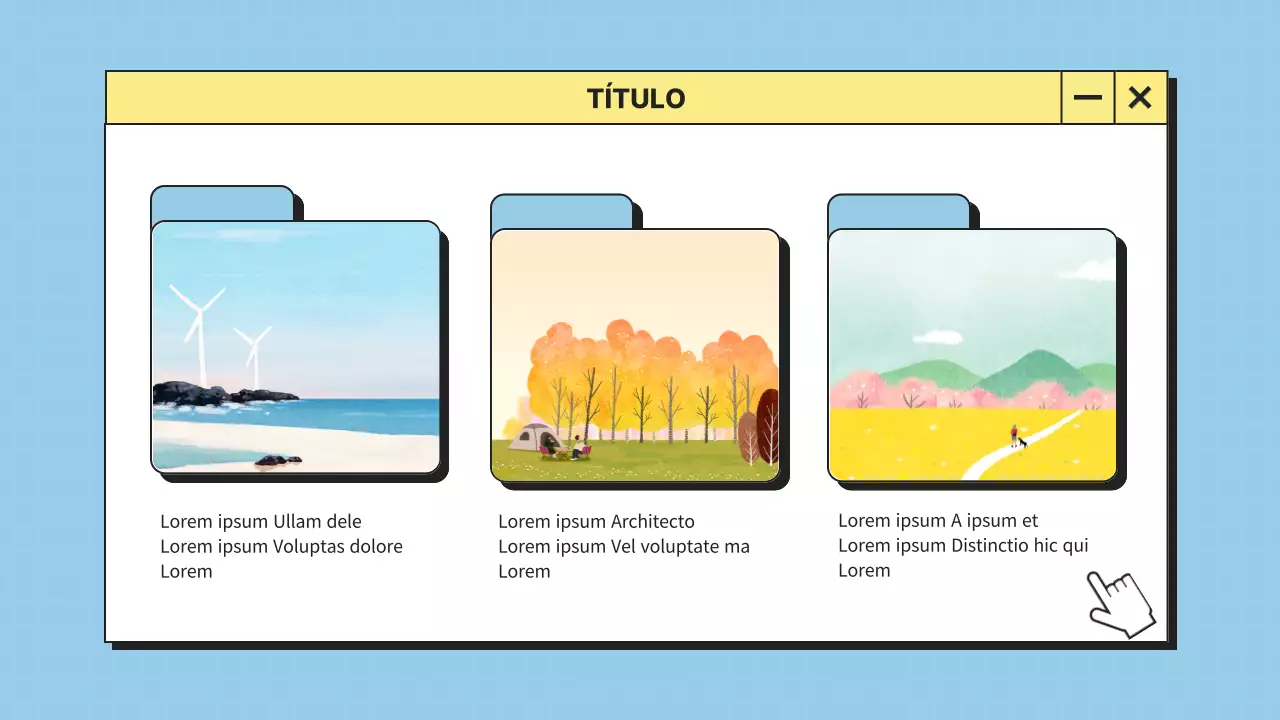 TÍTULO

Lorem ipsum Ullam dele
Lorem ipsum Voluptas dolore
Lorem

Lorem ipsum Architecto
Lorem ipsum Vel voluptate ma
Lorem

Lorem ipsum A ipsum et
Lorem ipsum Distinctio hic qui
Lorem